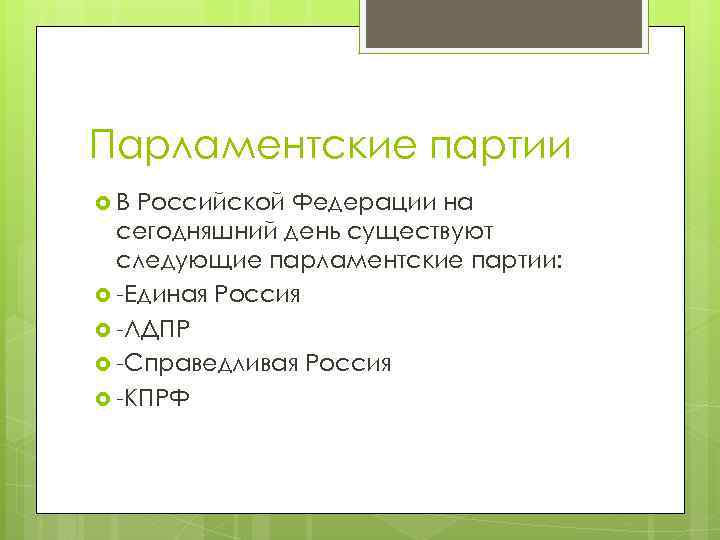 Парламентские партии

В Российской Федерации на сегодняшний день существуют следующие парламентские партии:

-Единая Россия

-ЛДПР

-Справедливая Россия

-КПРФ